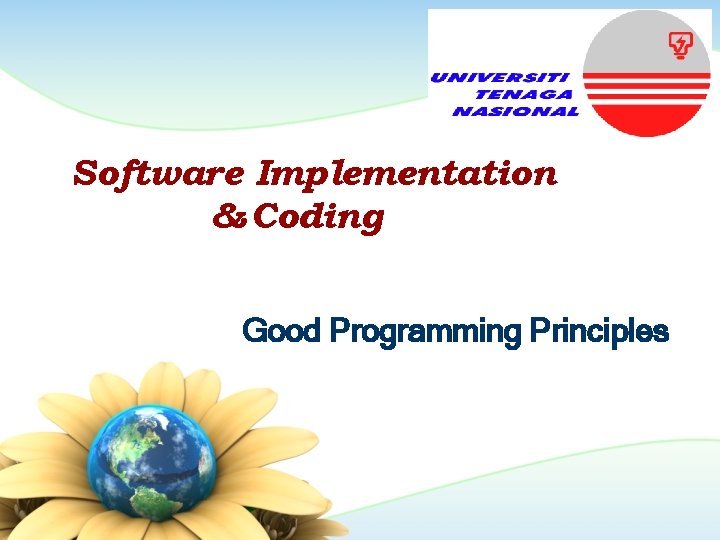 UNIVERSITI TENAGA NASIONAL

Software Implementation & Coding

Good Programming Principles